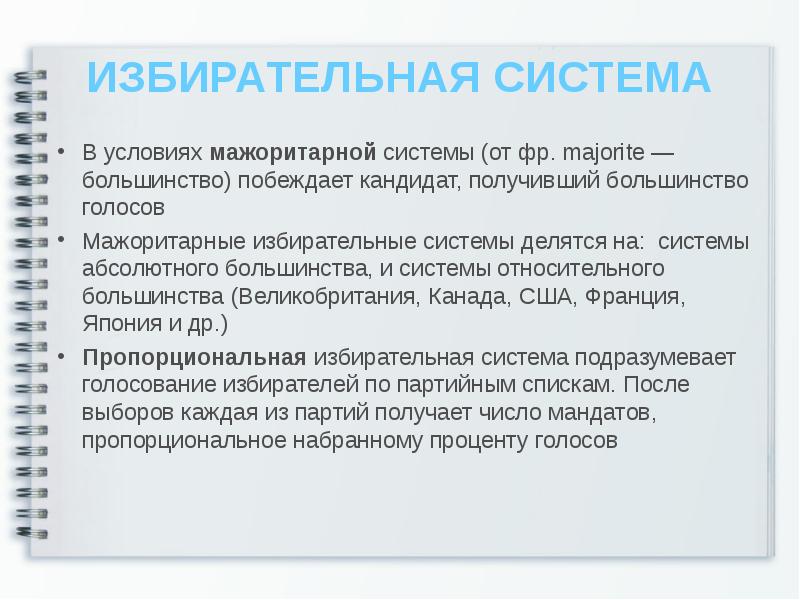 ИЗБИРАТЕЛЬНАЯ СИСТЕМА

• В условиях мажоритарной системы (от фр. majorite — большинство) побеждает кандидат, получивший большинство голосов

• Мажоритарные избирательные системы делятся на: системы абсолютного большинства, и системы относительного большинства (Великобритания, Канада, США, Франция, Япония и др.)

• Пропорциональная избирательная система подразумевает голосование избирателей по партийным спискам. После выборов каждая из партий получает число мандатов, пропорциональное набранному проценту голосов